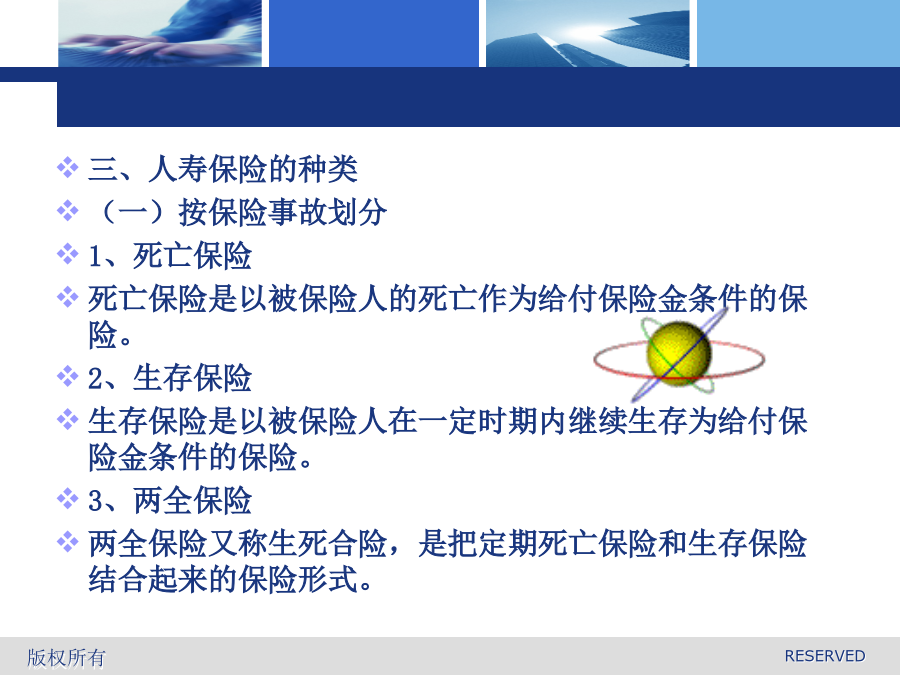 三、人寿保险的种类

（一）按保险事故划分

1、死亡保险

死亡保险是以被保险人的死亡作为给付保险金条件的保险。

2、生存保险

生存保险是以被保险人在一定时期内继续生存为给付保险金条件的保险。

3、两全保险

两全保险又称生死合险，是把定期死亡保险和生存保险结合起来的保险形式。

版权所有

RESERVED